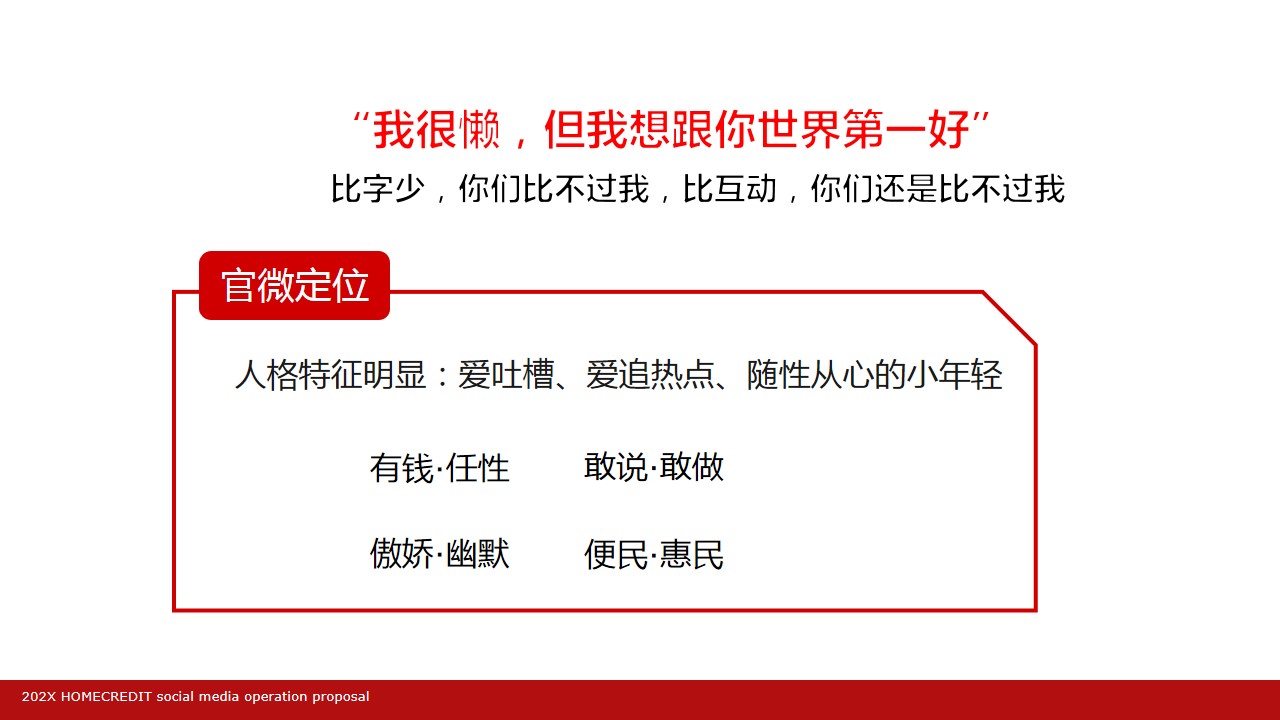 “我很懒，但我想跟你世界第一好”

比字少，你们比不过我，比互动，你们还是比不过我

官微定位

人格特征明显：爱吐槽、爱追热点、随性从心的小年轻

有钱·任性　　敢说·敢做

傲娇·幽默　　便民·惠民

202X HOMECREDIT social media operation proposal